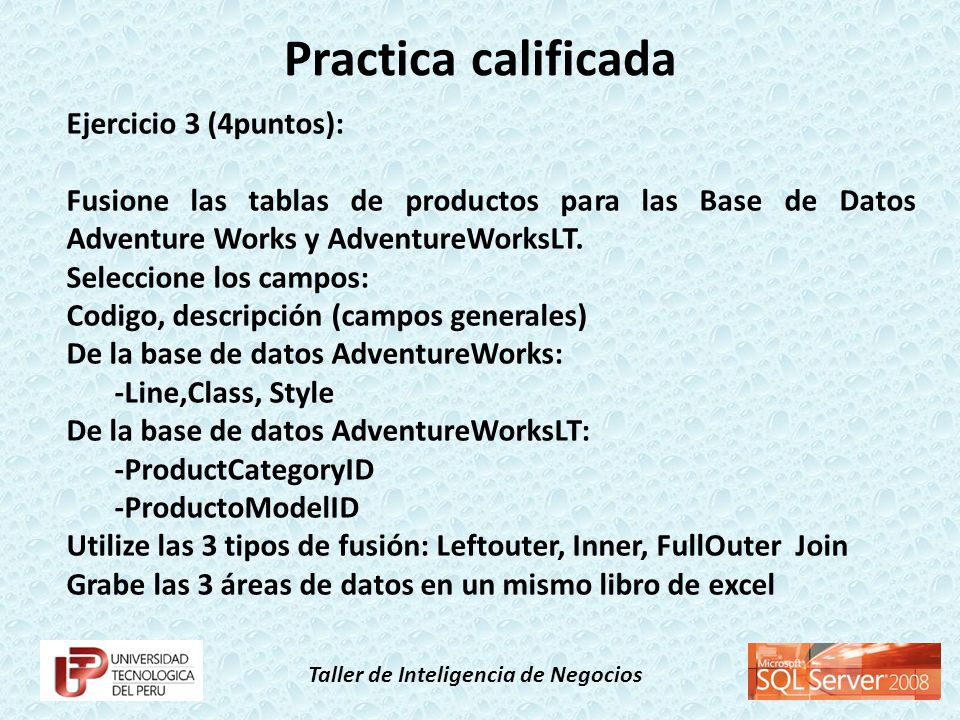 Practica calificada

Ejercicio 3 (4puntos):

Fusione las tablas de productos para las Base de Datos Adventure Works y AdventureWorksLT.
Seleccione los campos:
Codigo, descripción (campos generales)
De la base de datos AdventureWorks:
-Line,Class, Style
De la base de datos AdventureWorksLT:
-ProductCategoryID
-ProductoModelID
Utilize las 3 tipos de fusión: Leftouter, Inner, FullOuter Join
Grabe las 3 áreas de datos en un mismo libro de excel

UNIVERSIDAD TECNOLOGICA DEL PERU

Taller de Inteligencia de Negocios

Microsoft SQL Server 2008